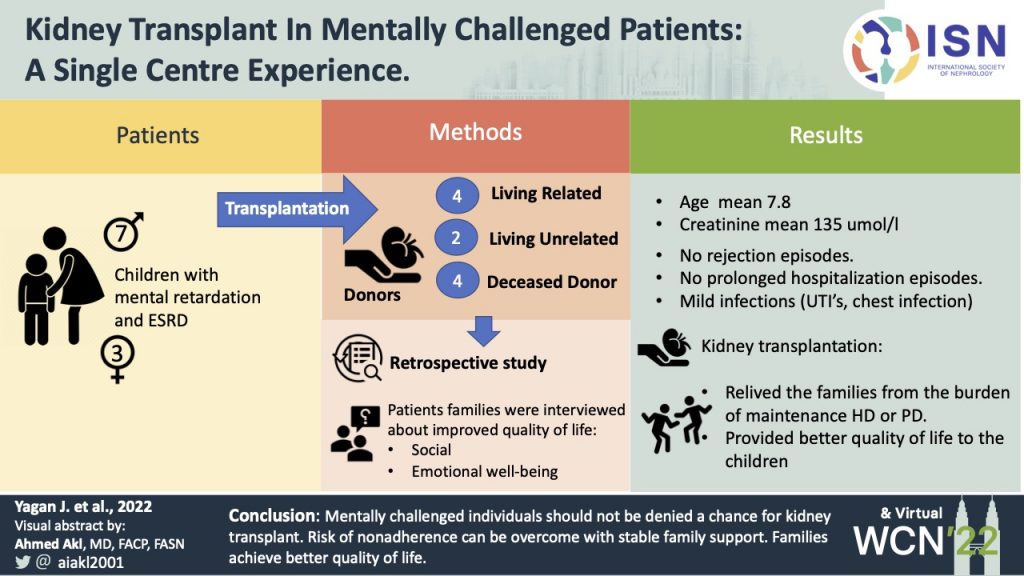 Kidney Transplant In Mentally Challenged Patients: A Single Centre Experience.

ISN
INTERNATIONAL SOCIETY OF NEPHROLOGY

Patients

7

Children with mental retardation and ESRD

3

Methods

Transplantation

Donors

4 Living Related

2 Living Unrelated

4 Deceased Donor

Retrospective study

Patients families were interviewed about improved quality of life:
• Social
• Emotional well-being

Results

• Age mean 7.8
• Creatinine mean 135 umol/l
• No rejection episodes.
• No prolonged hospitalization episodes.
• Mild infections (UTI's, chest infection)

Kidney transplantation:

• Relived the families from the burden of maintenance HD or PD.
• Provided better quality of life to the children

Yagan J. et al., 2022
Visual abstract by:
Ahmed Akl, MD, FACP, FASN
@ aiakl2001

Conclusion: Mentally challenged individuals should not be denied a chance for kidney transplant. Risk of nonadherence can be overcome with stable family support. Families achieve better quality of life.

& Virtual
WCN'22